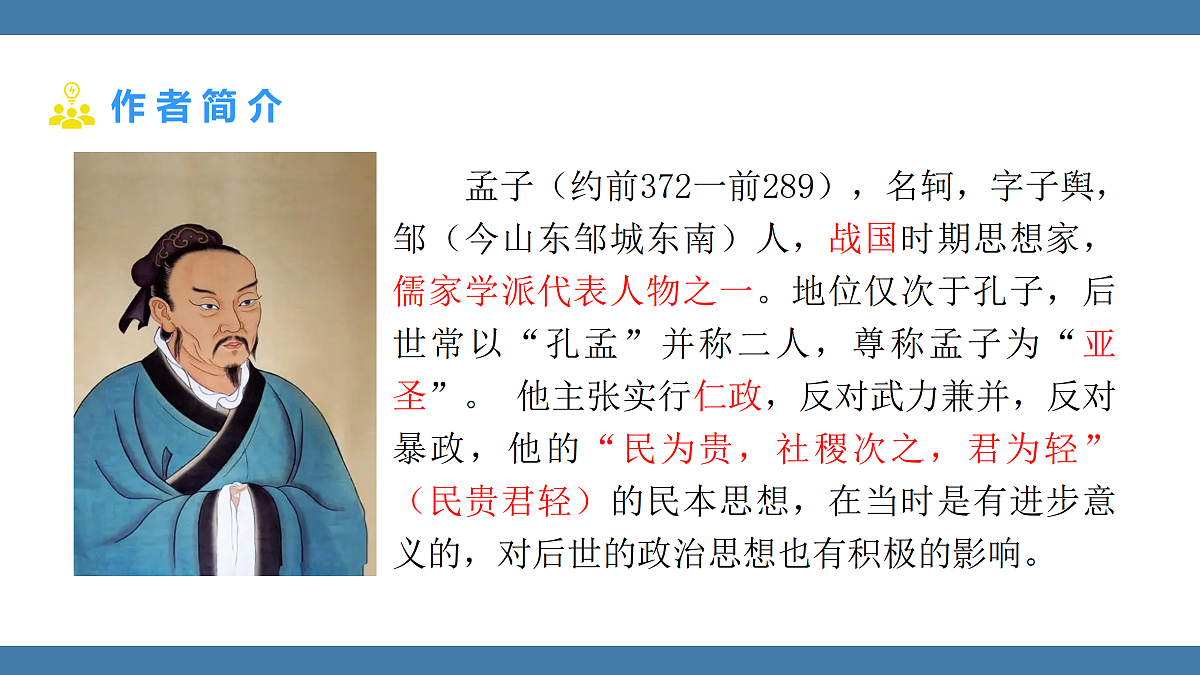 作者简介

孟子（约前372一前289），名轲，字子舆，邹（今山东邹城东南）人，战国时期思想家，儒家学派代表人物之一。地位仅次于孔子，后世常以“孔孟”并称二人，尊称孟子为“亚圣”。 他主张实行仁政，反对武力兼并，反对暴政，他的“民为贵，社稷次之，君为轻”（民贵君轻）的民本思想，在当时是有进步意义的，对后世的政治思想也有积极的影响。